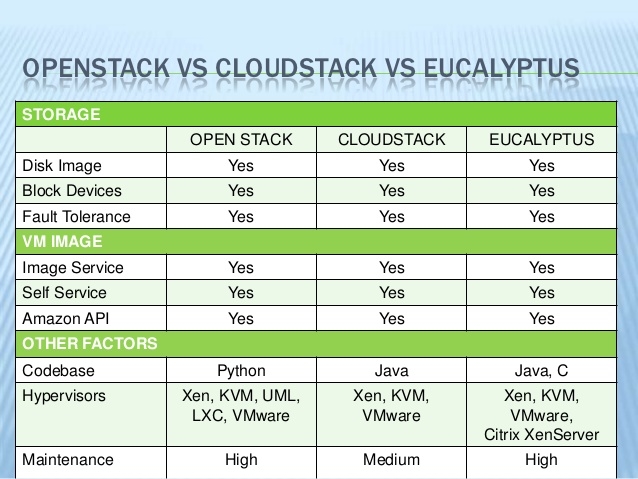 OPENSTACK VS CLOUDSTACK VS EUCALYPTUS

| STORAGE | | | |
|---|---|---|---|
| | OPEN STACK | CLOUDSTACK | EUCALYPTUS |
| Disk Image | Yes | Yes | Yes |
| Block Devices | Yes | Yes | Yes |
| Fault Tolerance | Yes | Yes | Yes |
| VM IMAGE | | | |
| Image Service | Yes | Yes | Yes |
| Self Service | Yes | Yes | Yes |
| Amazon API | Yes | Yes | Yes |
| OTHER FACTORS | | | |
| Codebase | Python | Java | Java, C |
| Hypervisors | Xen, KVM, UML, LXC, VMware | Xen, KVM, VMware | Xen, KVM, VMware, Citrix XenServer |
| Maintenance | High | Medium | High |